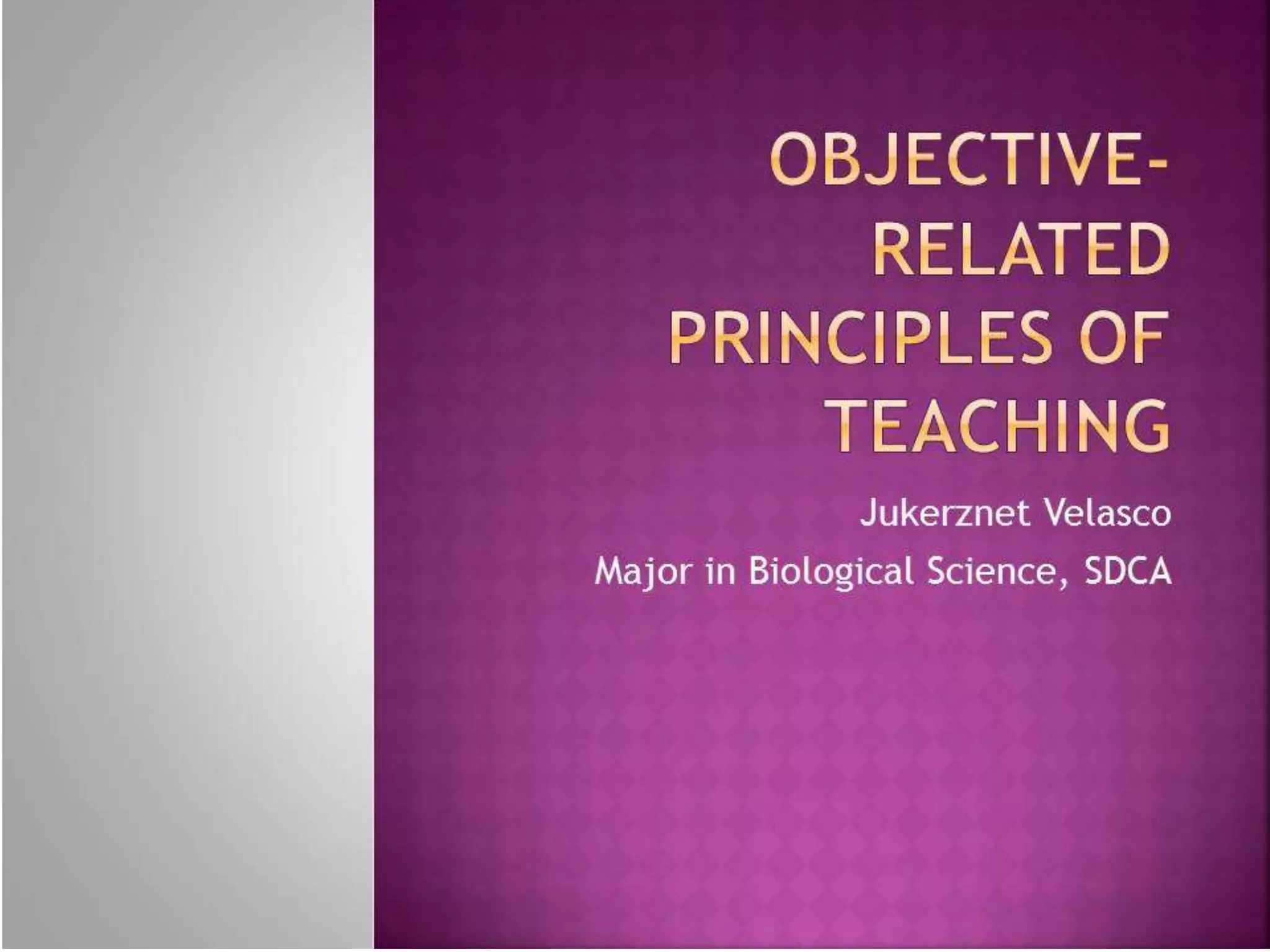 OBJECTIVE-RELATED PRINCIPLES OF TEACHING

Jukerznet Velasco

Major in Biological Science, SDCA